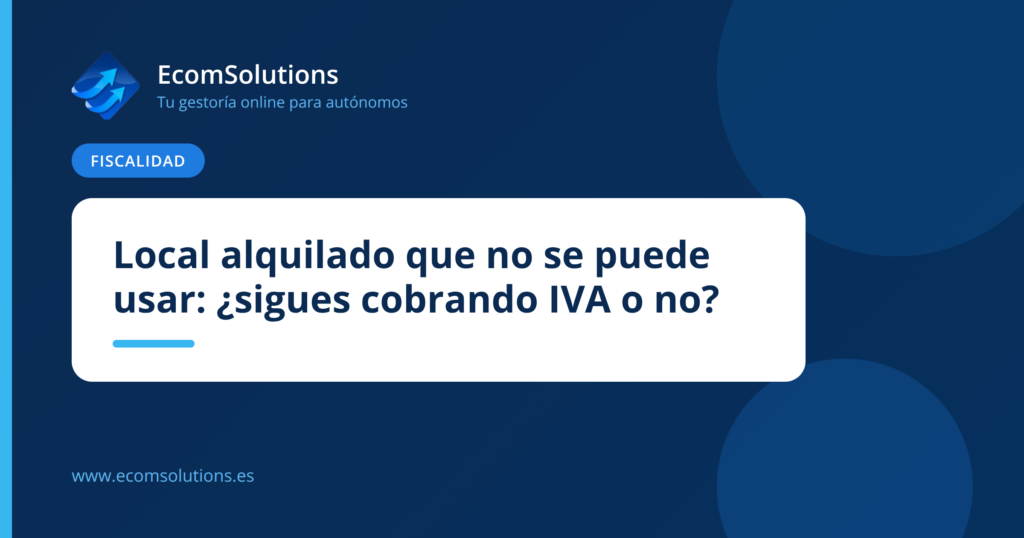 EcomSolutions
Tu gestoría online para autónomos

FISCALIDAD

Local alquilado que no se puede usar: ¿sigues cobrando IVA o no?

www.ecomsolutions.es